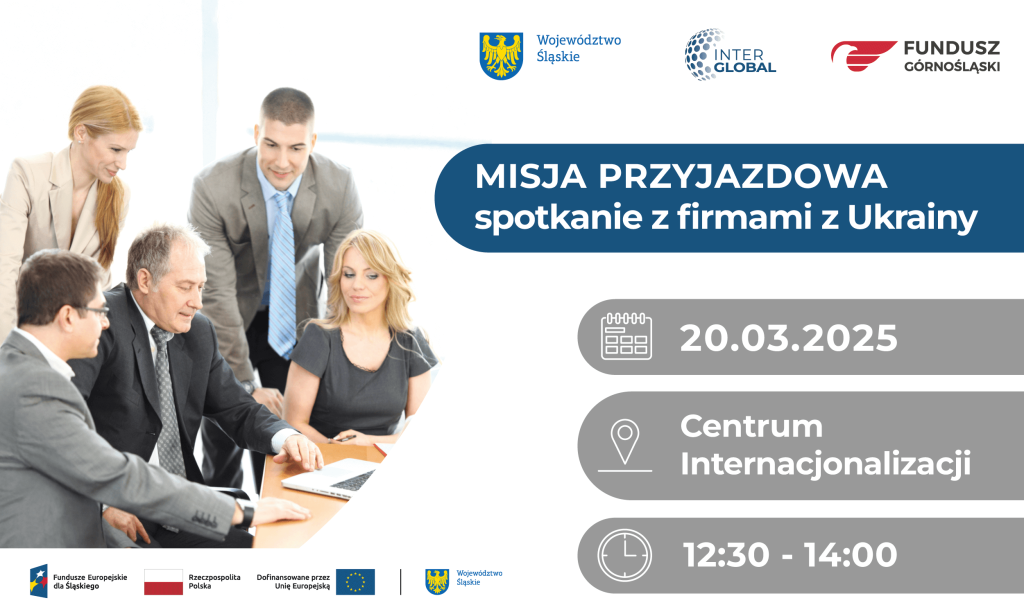 Województwo Śląskie

INTER GLOBAL

FUNDUSZ GÓRNOŚLĄSKI

MISJA PRZYJAZDOWA
spotkanie z firmami z Ukrainy

20.03.2025

Centrum Internacjonalizacji

12:30 - 14:00

Fundusze Europejskie dla Śląskiego

Rzeczpospolita Polska

Dofinansowane przez Unię Europejską

Województwo Śląskie